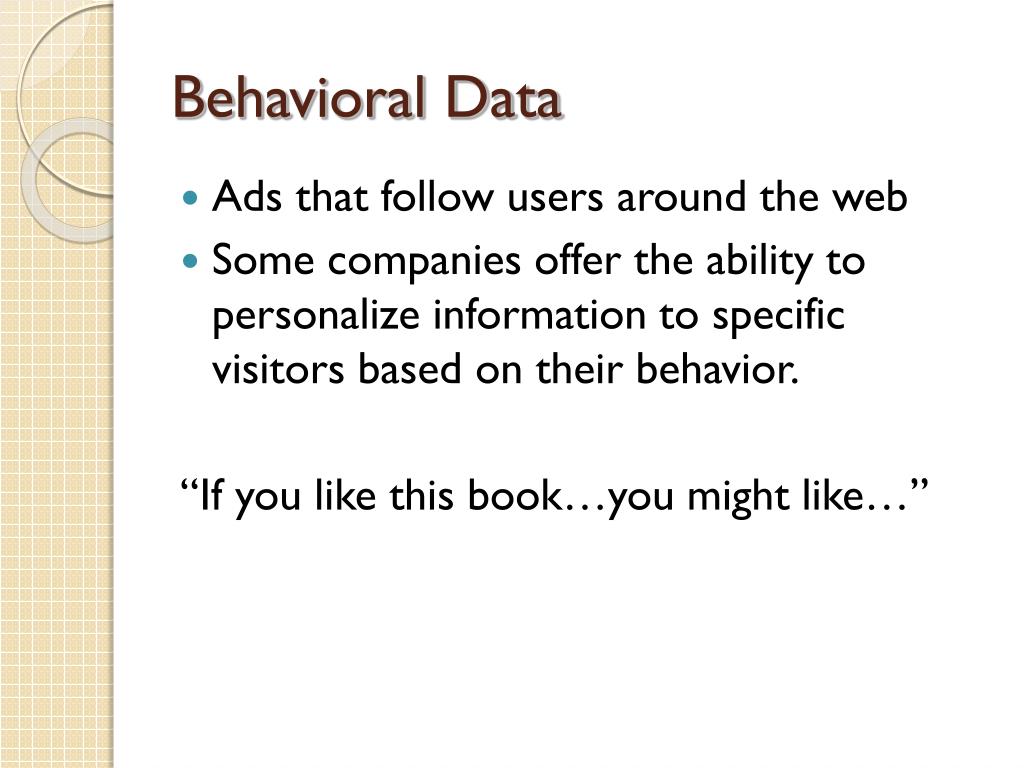 Behavioral Data

- Ads that follow users around the web
- Some companies offer the ability to personalize information to specific visitors based on their behavior.

“If you like this book…you might like…”